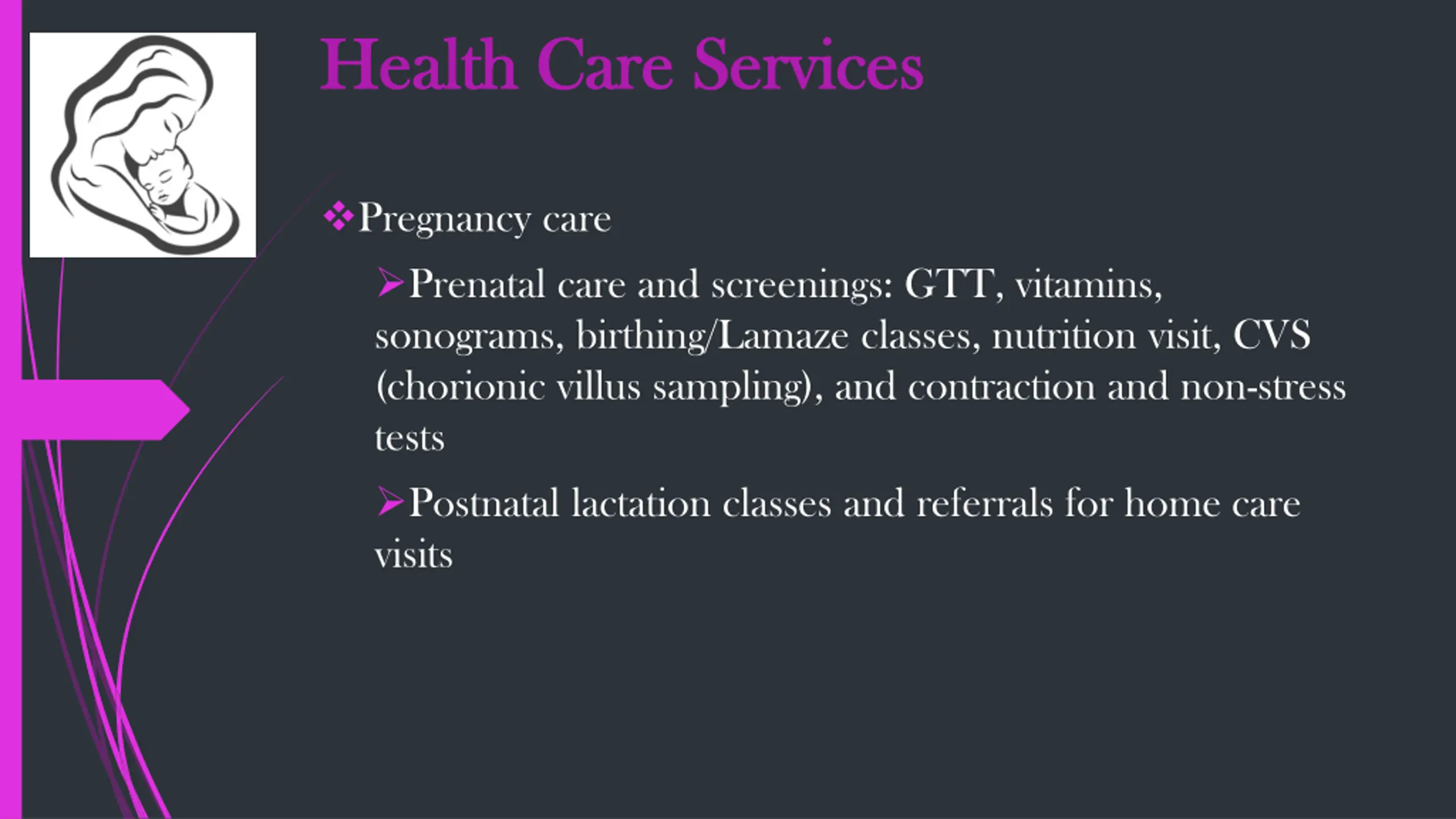 Health Care Services

❖Pregnancy care

➢Prenatal care and screenings: GTT, vitamins, sonograms, birthing/Lamaze classes, nutrition visit, CVS (chorionic villus sampling), and contraction and non-stress tests

➢Postnatal lactation classes and referrals for home care visits